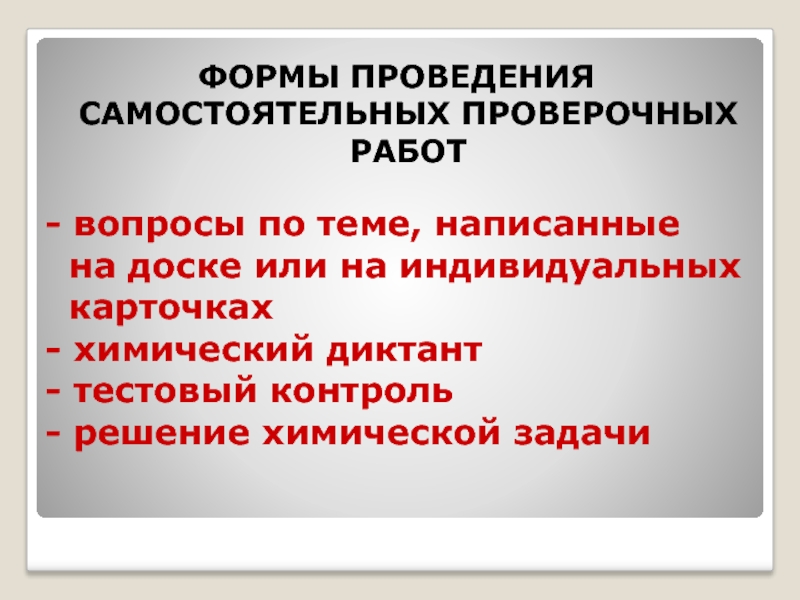 ФОРМЫ ПРОВЕДЕНИЯ САМОСТОЯТЕЛЬНЫХ ПРОВЕРОЧНЫХ РАБОТ

- вопросы по теме, написанные на доске или на индивидуальных карточках
- химический диктант
- тестовый контроль
- решение химической задачи